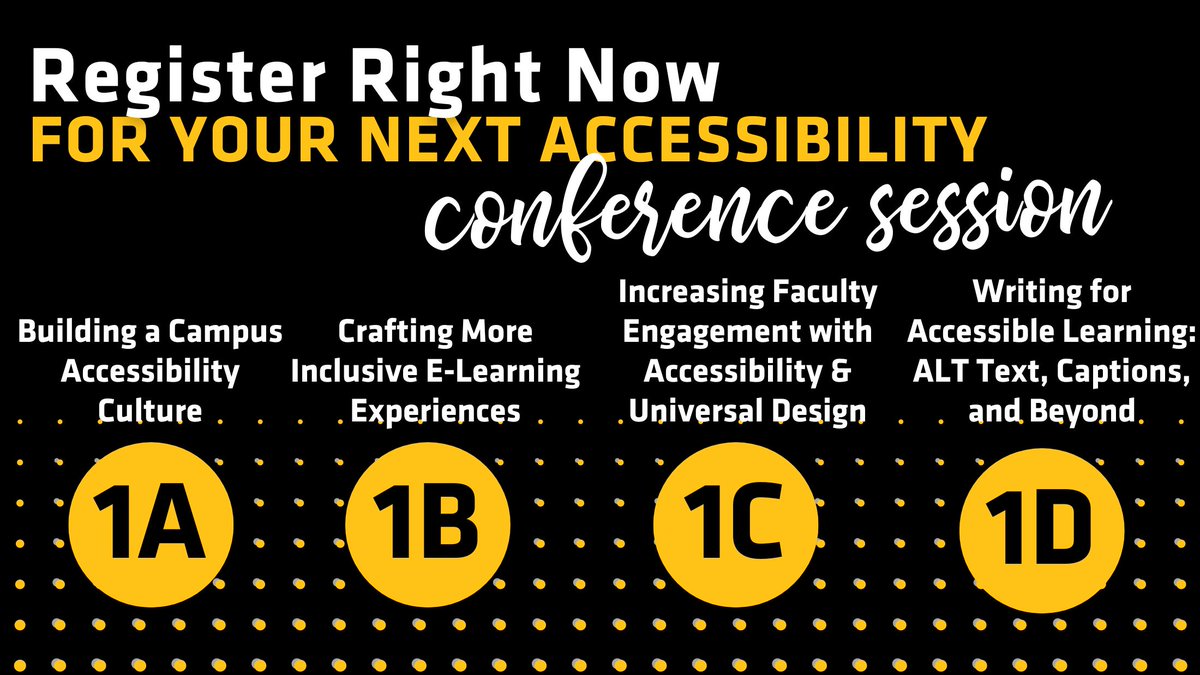 Register Right Now
FOR YOUR NEXT ACCESSIBILITY
conference session

Building a Campus Accessibility Culture

1A

Crafting More Inclusive E-Learning Experiences

1B

Increasing Faculty Engagement with Accessibility & Universal Design

1C

Writing for Accessible Learning: ALT Text, Captions, and Beyond

1D